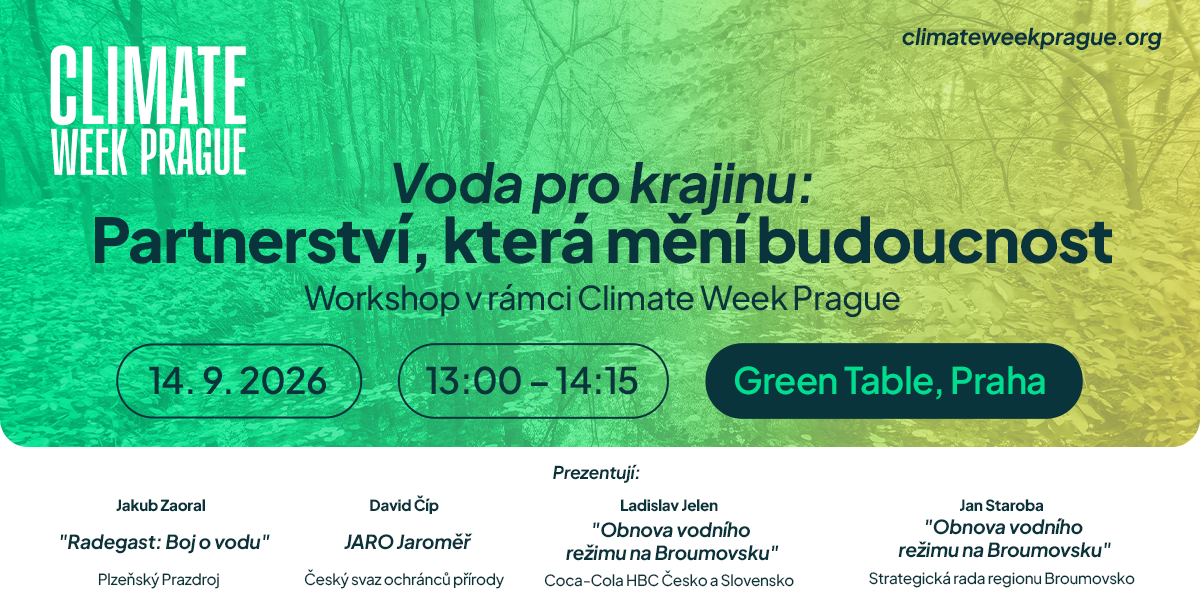 CLIMATE WEEK PRAGUE

climateweekprague.org

Voda pro krajinu:
Partnerství, která mění budoucnost
Workshop v rámci Climate Week Prague

14. 9. 2026

13:00 – 14:15

Green Table, Praha

Prezentují:

Jakub Zaoral
"Radegast: Boj o vodu"
Plzeňský Prazdroj

David Číp
JARO Jaroměř
Český svaz ochránců přírody

Ladislav Jelen
"Obnova vodního režimu na Broumovsku"
Coca-Cola HBC Česko a Slovensko

Jan Staroba
"Obnova vodního režimu na Broumovsku"
Strategická rada regionu Broumovsko